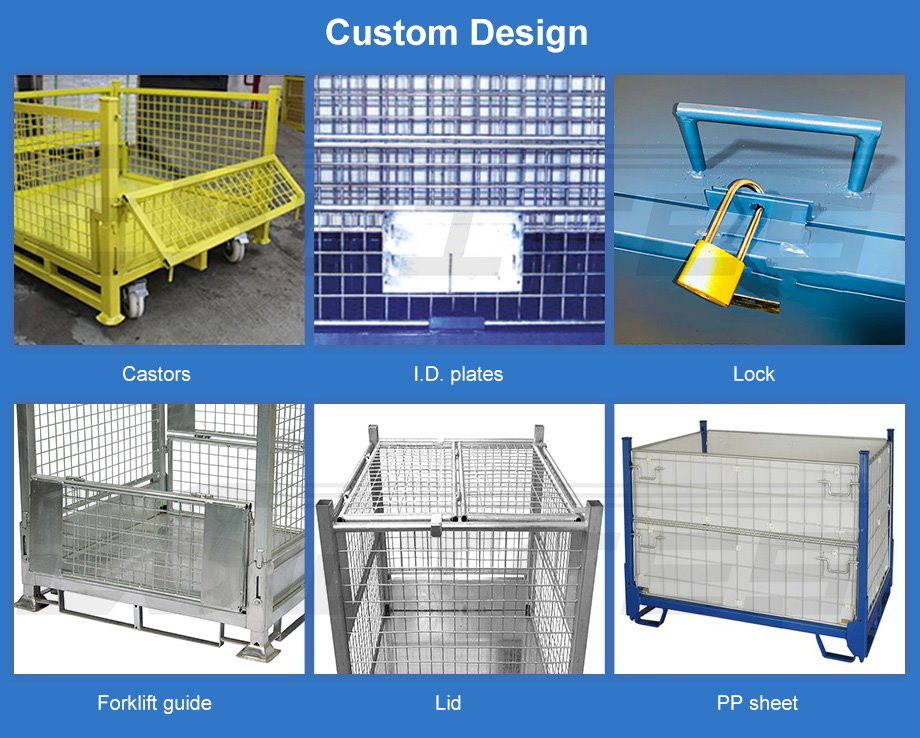 Custom Design

Castors

I.D. plates

Lock

Forklift guide

Lid

PP sheet